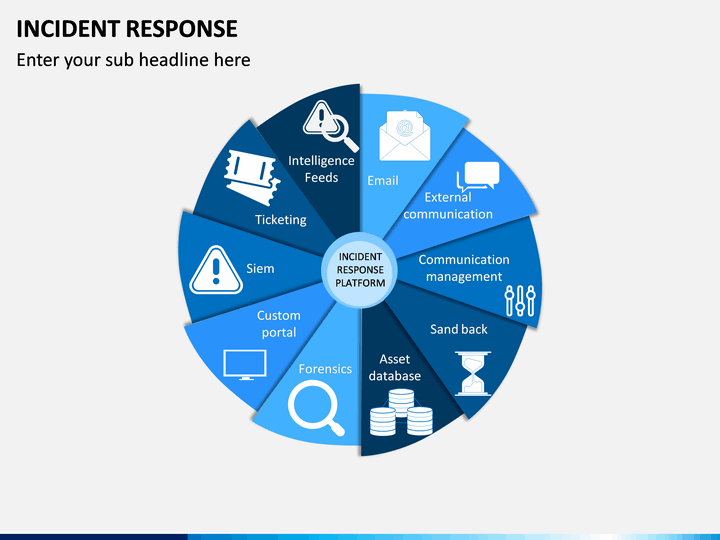 INCIDENT RESPONSE

Enter your sub headline here

INCIDENT RESPONSE PLATFORM

Email

External communication

Communication management

Sand back

Asset database

Forensics

Custom portal

Siem

Ticketing

Intelligence Feeds